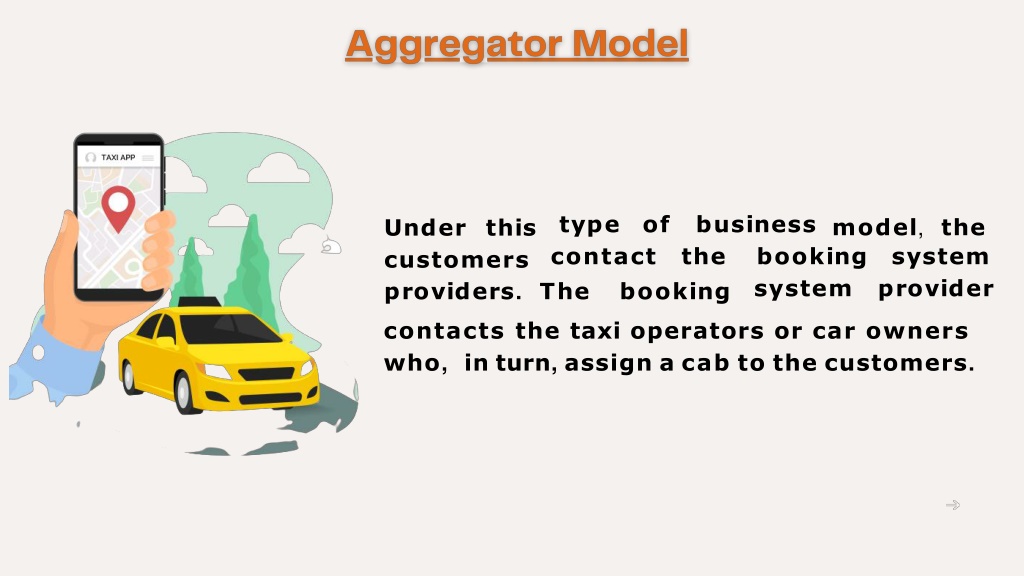 Aggregator Model

TAXI APP

Under this type of business model, the customers contact the booking system providers. The booking system provider contacts the taxi operators or car owners who, in turn, assign a cab to the customers.